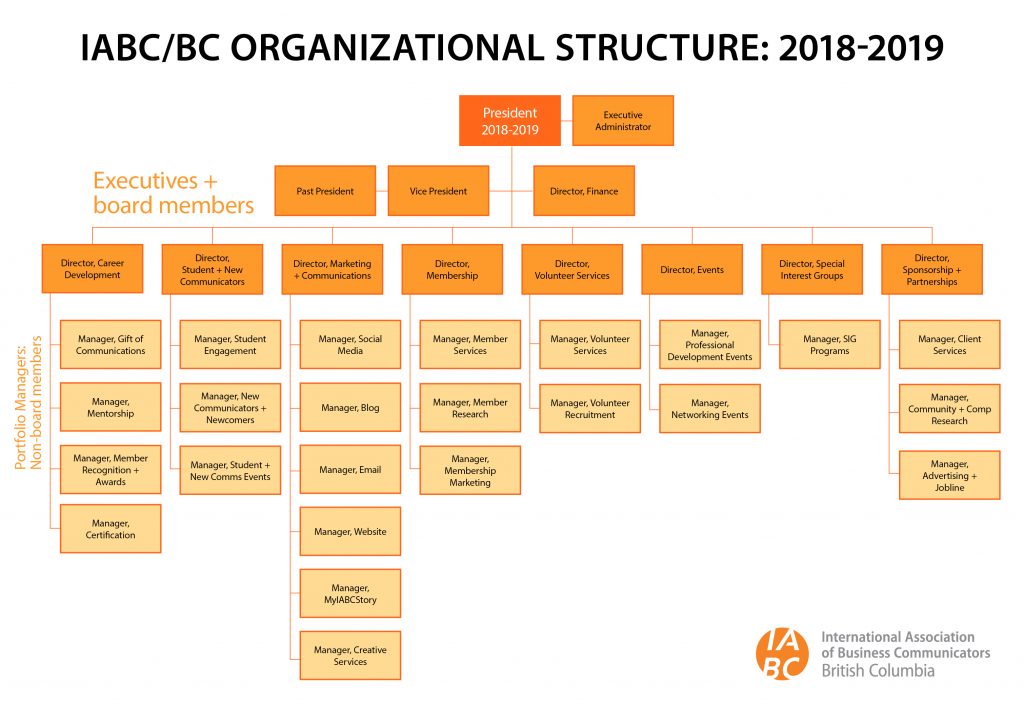 IABC/BC ORGANIZATIONAL STRUCTURE: 2018-2019

President 2018-2019

Executive Administrator

Executives + board members

Past President

Vice President

Director, Finance

Director, Career Development

Director, Student + New Communicators

Director, Marketing + Communications

Director, Membership

Director, Volunteer Services

Director, Events

Director, Special Interest Groups

Director, Sponsorship + Partnerships

Portfolio Managers: Non-board members

Manager, Gift of Communications

Manager, Mentorship

Manager, Member Recognition + Awards

Manager, Certification

Manager, Student Engagement

Manager, New Communicators + Newcomers

Manager, Student + New Comms Events

Manager, Social Media

Manager, Blog

Manager, Email

Manager, Website

Manager, MyIABCStory

Manager, Creative Services

Manager, Member Services

Manager, Member Research

Manager, Membership Marketing

Manager, Volunteer Services

Manager, Volunteer Recruitment

Manager, Professional Development Events

Manager, Networking Events

Manager, SIG Programs

Manager, Client Services

Manager, Community + Comp Research

Manager, Advertising + Jobline

IABC

International Association of Business Communicators British Columbia